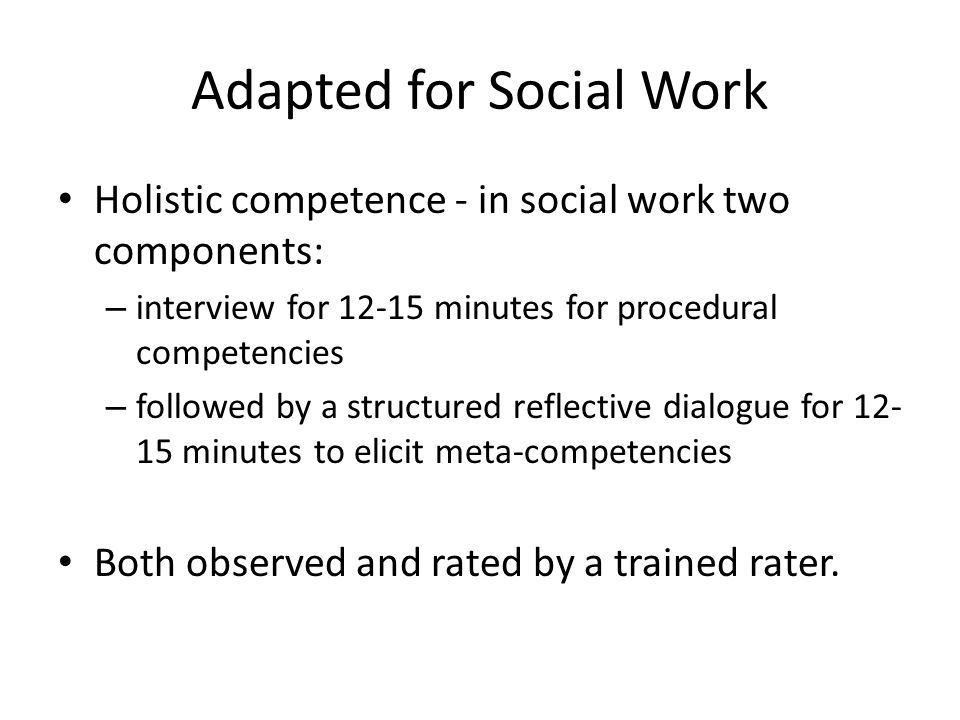 Adapted for Social Work

• Holistic competence - in social work two components:
– interview for 12-15 minutes for procedural competencies
– followed by a structured reflective dialogue for 12-15 minutes to elicit meta-competencies

• Both observed and rated by a trained rater.